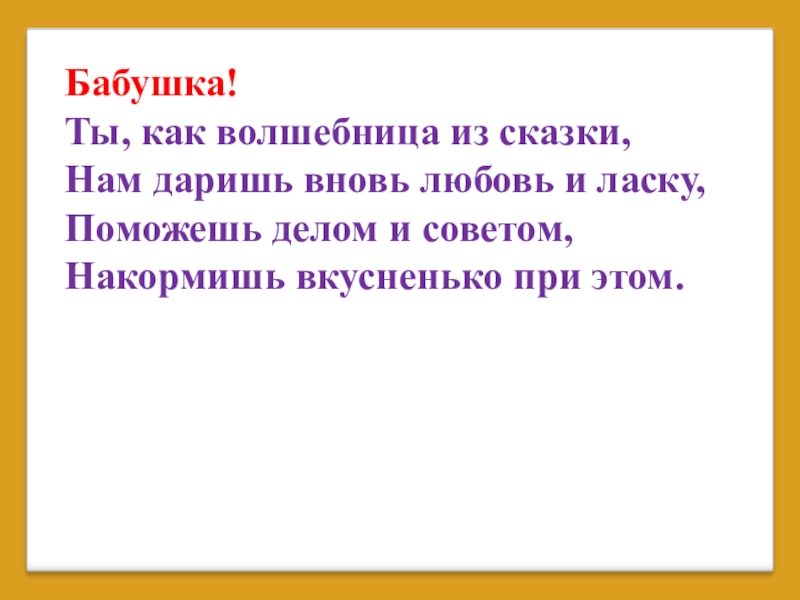 Бабушка!
Ты, как волшебница из сказки,
Нам даришь вновь любовь и ласку,
Поможешь делом и советом,
Накормишь вкусненько при этом.